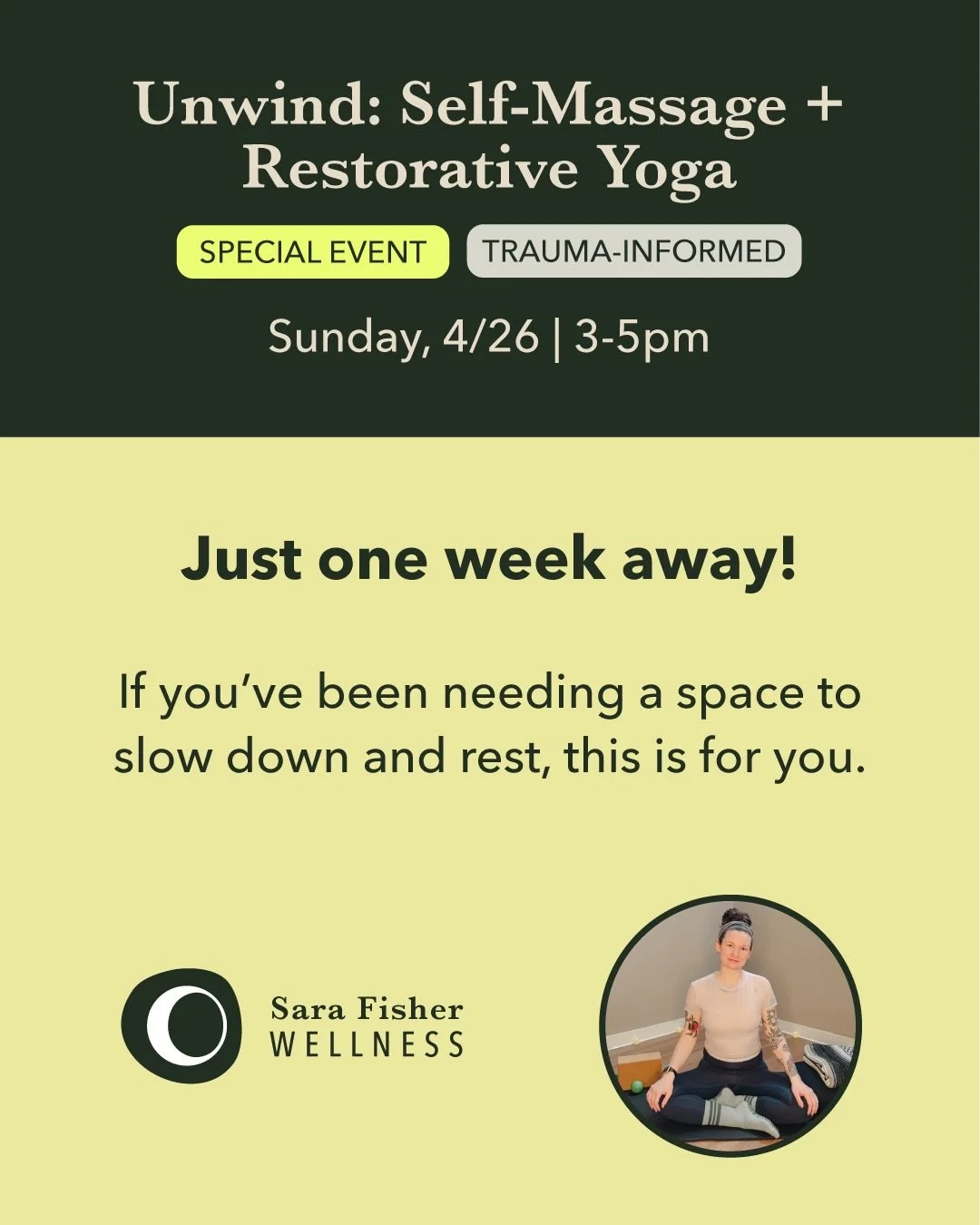 Unwind: Self-Massage + Restorative Yoga

SPECIAL EVENT

TRAUMA-INFORMED

Sunday, 4/26 | 3-5pm

Just one week away!

If you've been needing a space to slow down and rest, this is for you.

Sara Fisher
WELLNESS